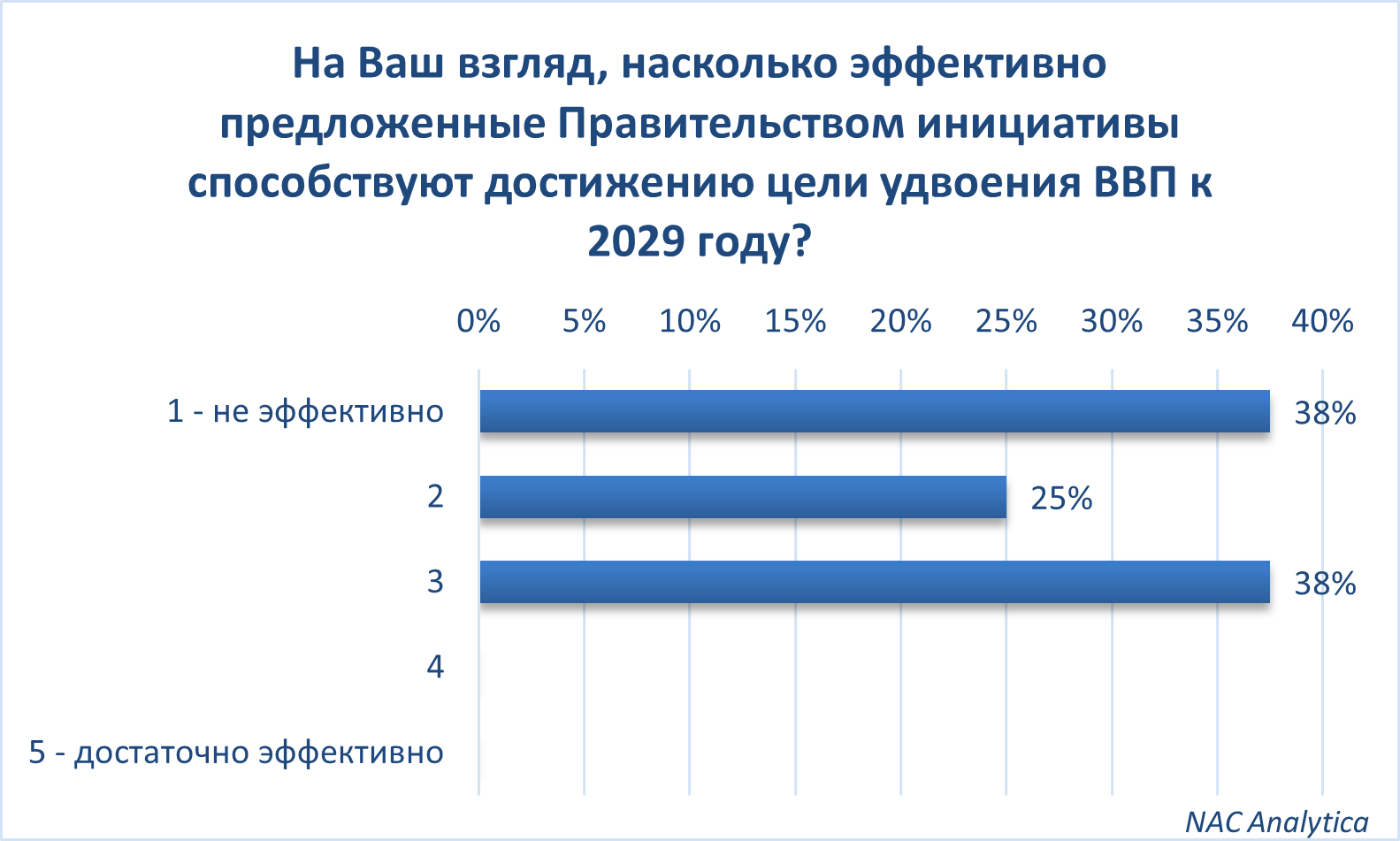 На Ваш взгляд, насколько эффективно предложенные Правительством инициативы способствуют достижению цели удвоения ВВП к 2029 году?

0% 5% 10% 15% 20% 25% 30% 35% 40%

1 - не эффективно 38%

2 25%

3 38%

4

5 - достаточно эффективно

NAC Analytica